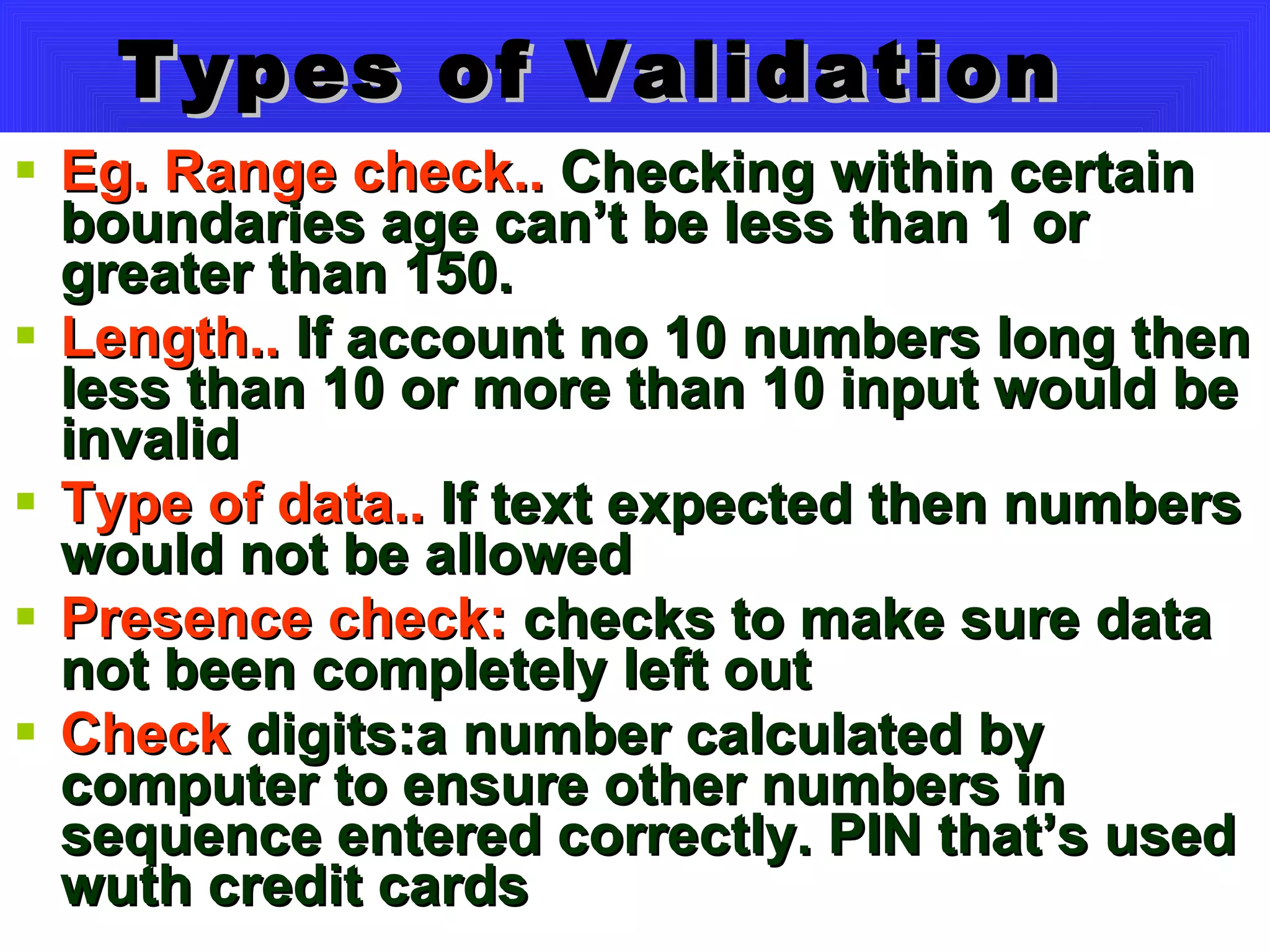 Types of Validation

- Eg. Range check.. Checking within certain boundaries age can't be less than 1 or greater than 150.
- Length.. If account no 10 numbers long then less than 10 or more than 10 input would be invalid
- Type of data.. If text expected then numbers would not be allowed
- Presence check: checks to make sure data not been completely left out
- Check digits:a number calculated by computer to ensure other numbers in sequence entered correctly. PIN that's used wuth credit cards